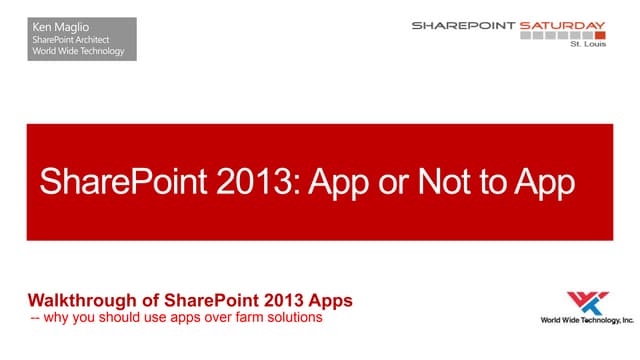 Ken Maglio
SharePoint Architect
World Wide Technology

SHAREPOINT SATURDAY
St. Louis

SharePoint 2013: App or Not to App

Walkthrough of SharePoint 2013 Apps
-- why you should use apps over farm solutions

World Wide Technology, Inc.